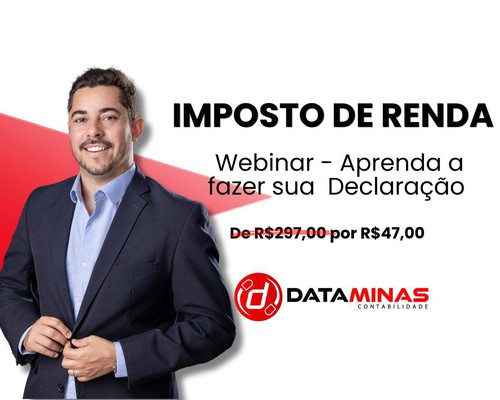 IMPOSTO DE RENDA

Webinar - Aprenda a fazer sua Declaração

De R$297,00 por R$47,00

d DATAMINAS CONTABILIDADE